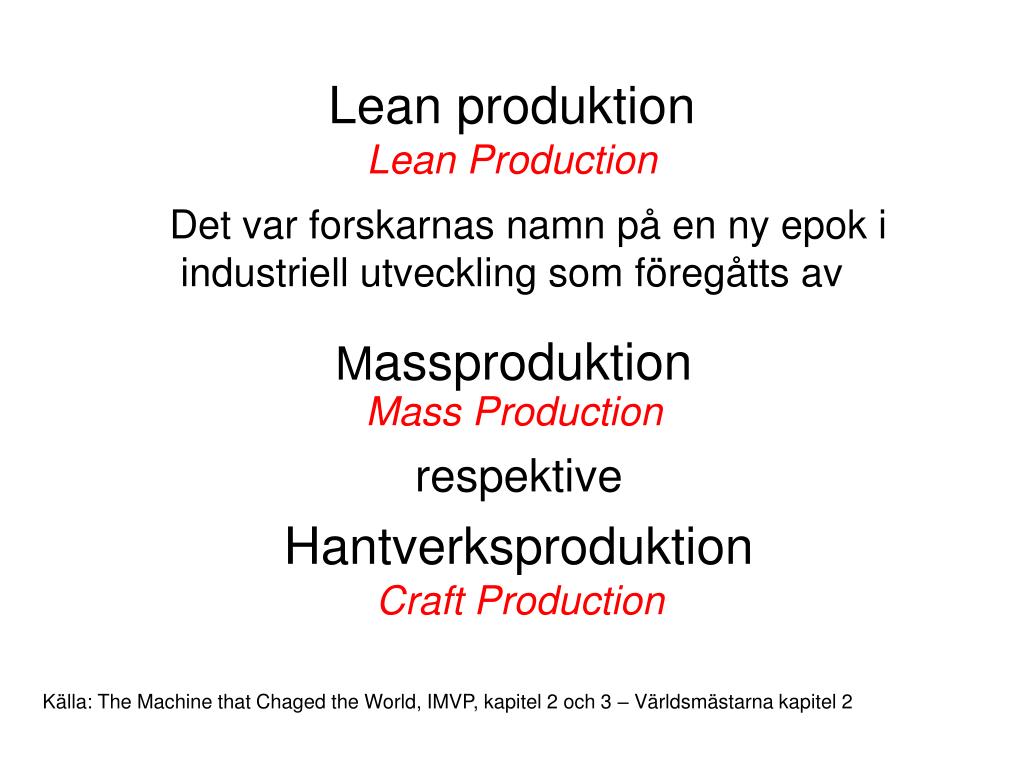 Lean produktion
Lean Production

Det var forskarnas namn på en ny epok i industriell utveckling som föregåtts av

Massproduktion
Mass Production

respektive

Hantverksproduktion
Craft Production

Källa: The Machine that Chaged the World, IMVP, kapitel 2 och 3 – Världsmästarna kapitel 2